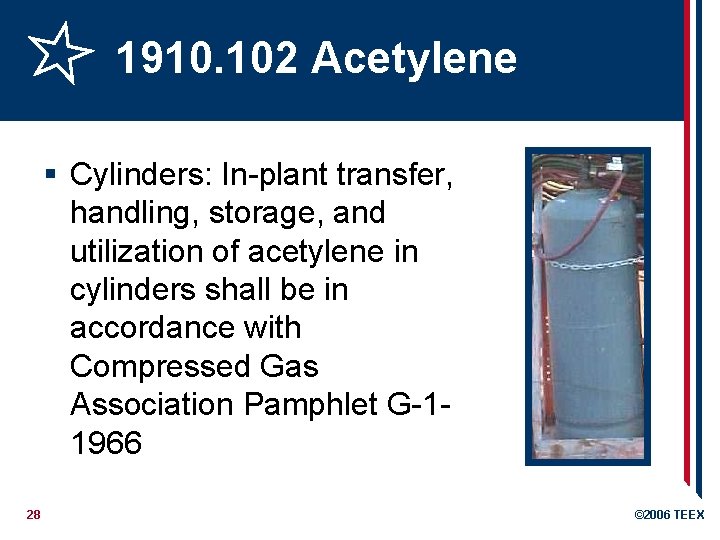 1910.102 Acetylene

▪ Cylinders: In-plant transfer, handling, storage, and utilization of acetylene in cylinders shall be in accordance with Compressed Gas Association Pamphlet G-1-1966

28

©2006 TEEX